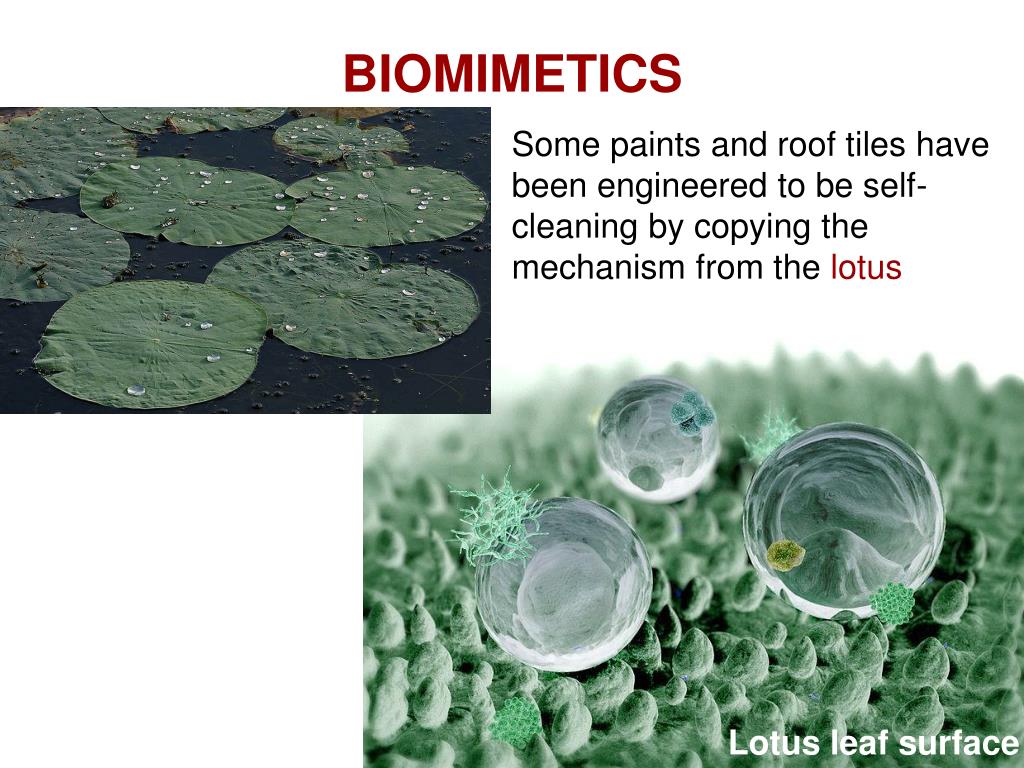 BIOMIMETICS

Some paints and roof tiles have been engineered to be self-cleaning by copying the mechanism from the lotus

Lotus leaf surface